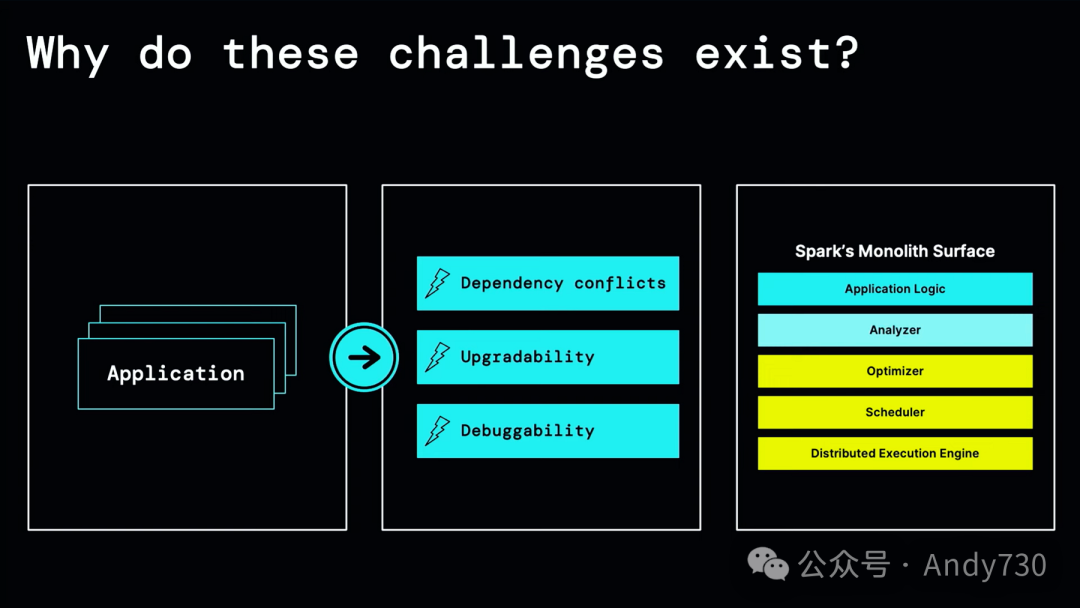 Why do these challenges exist?

Application

Dependency conflicts

Upgradability

Debuggability

Spark's Monolith Surface

Application Logic

Analyzer

Optimizer

Scheduler

Distributed Execution Engine

公众号 · Andy730